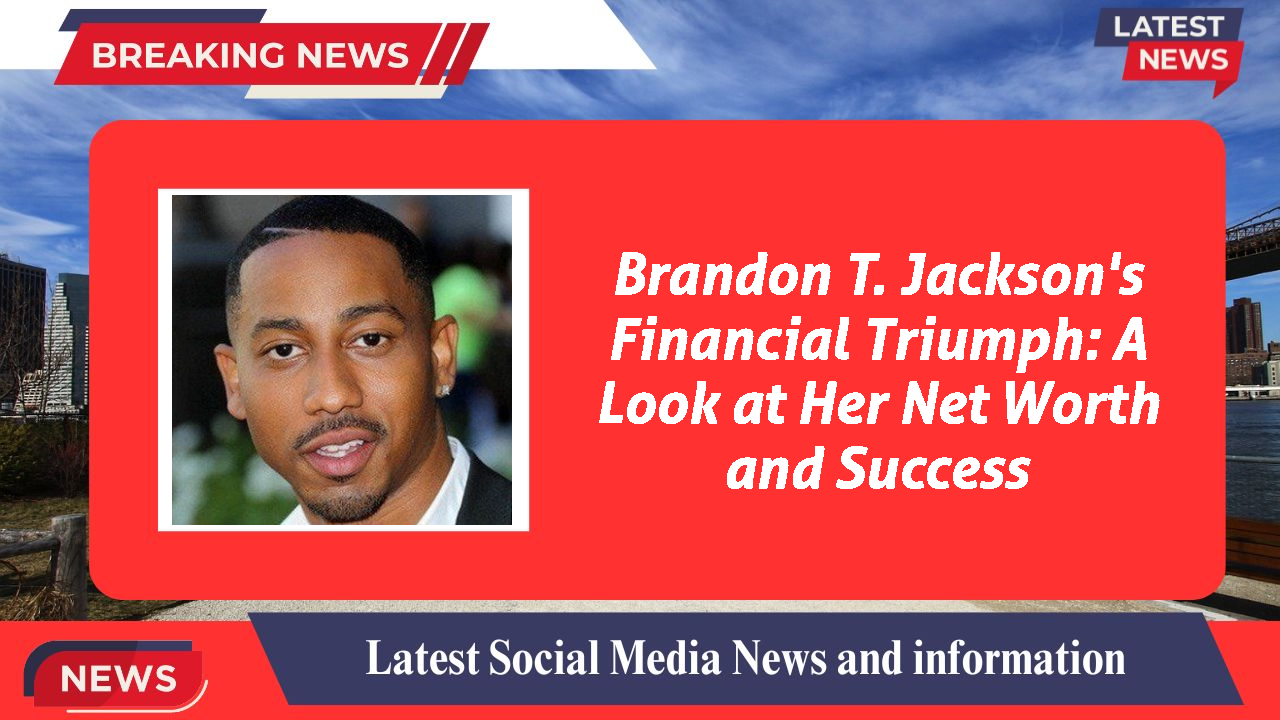 BREAKING NEWS

LATEST NEWS

Brandon T. Jackson's Financial Triumph: A Look at Her Net Worth and Success

NEWS

Latest Social Media News and information